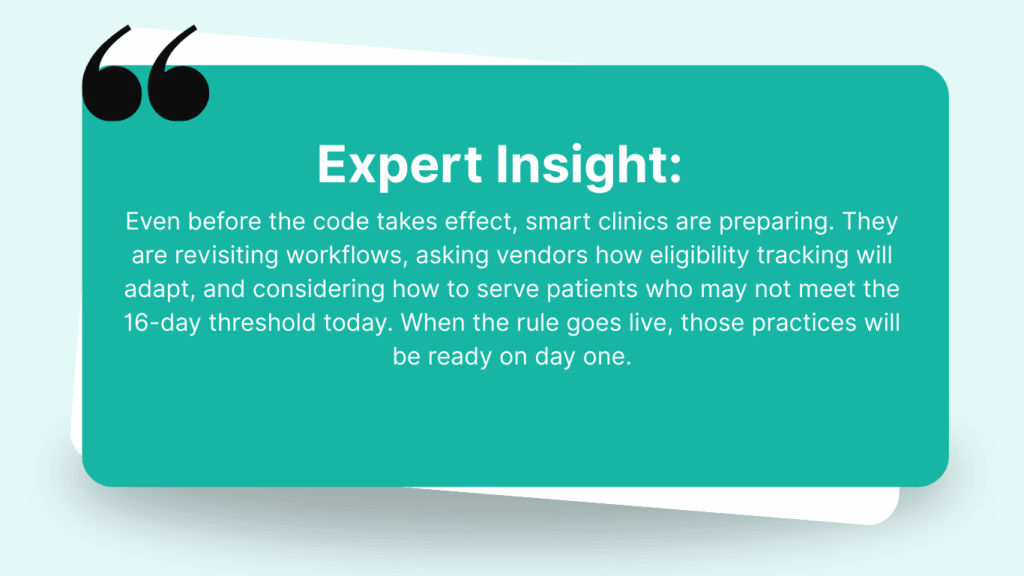 Expert Insight:

Even before the code takes effect, smart clinics are preparing. They are revisiting workflows, asking vendors how eligibility tracking will adapt, and considering how to serve patients who may not meet the 16-day threshold today. When the rule goes live, those practices will be ready on day one.